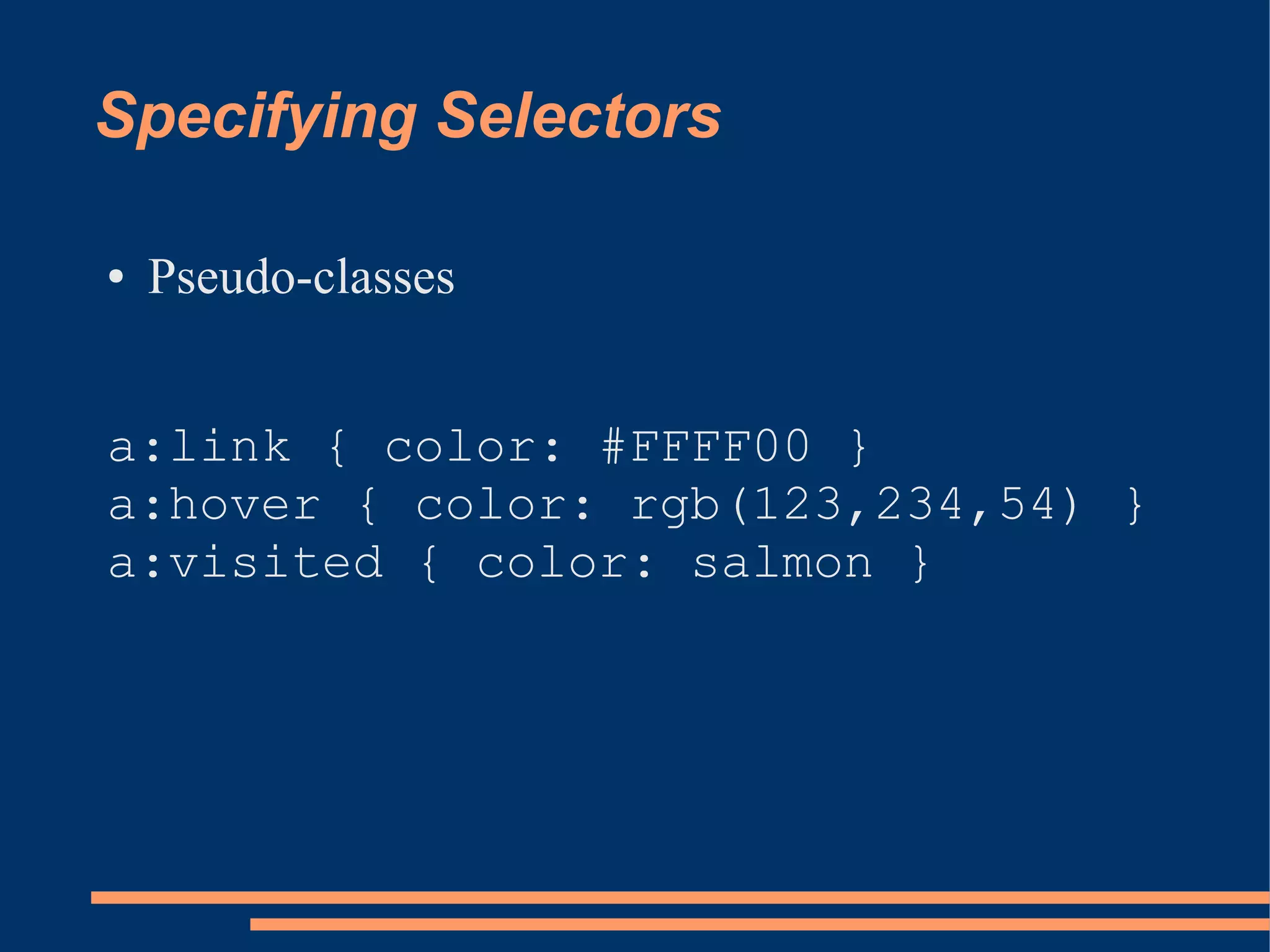 Specifying Selectors

• Pseudo-classes

a:link { color: #FFFF00 }
a:hover { color: rgb(123,234,54) }
a:visited { color: salmon }